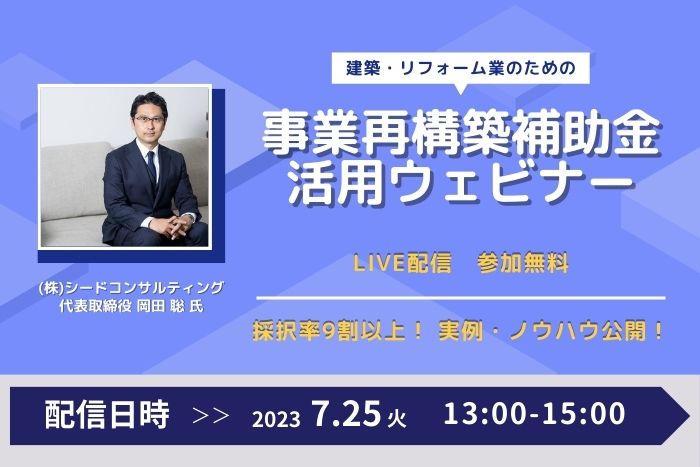 建築・リフォーム業のための

事業再構築補助金
活用ウェビナー

LIVE配信　参加無料

採択率9割以上！ 実例・ノウハウ公開！

(株)シードコンサルティング
代表取締役 岡田 聡 氏

配信日時 >> 2023 7.25 火 13:00-15:00